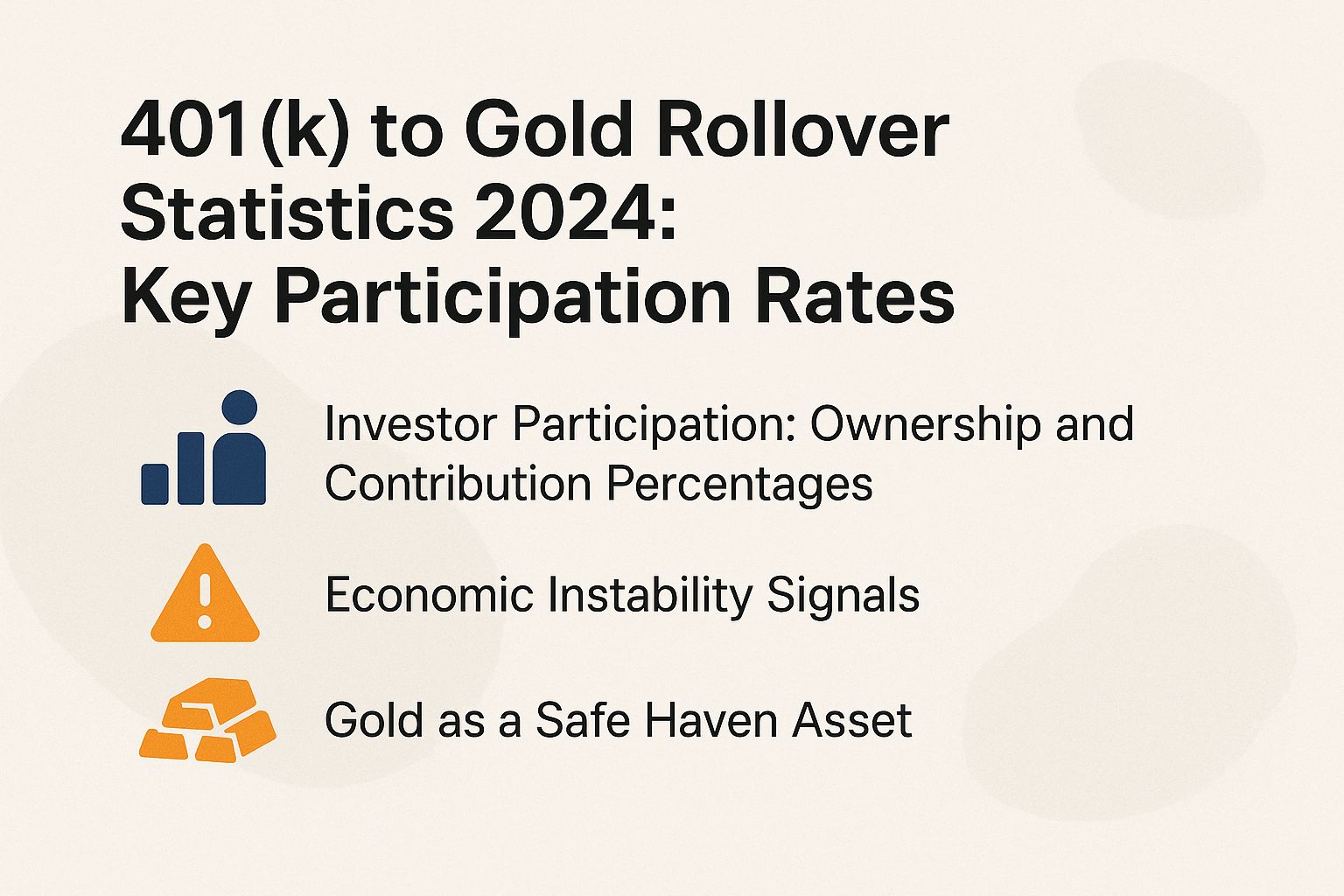 401(k) to Gold Rollover Statistics 2024: Key Participation Rates

Investor Participation: Ownership and Contribution Percentages

Economic Instability Signals

Gold as a Safe Haven Asset